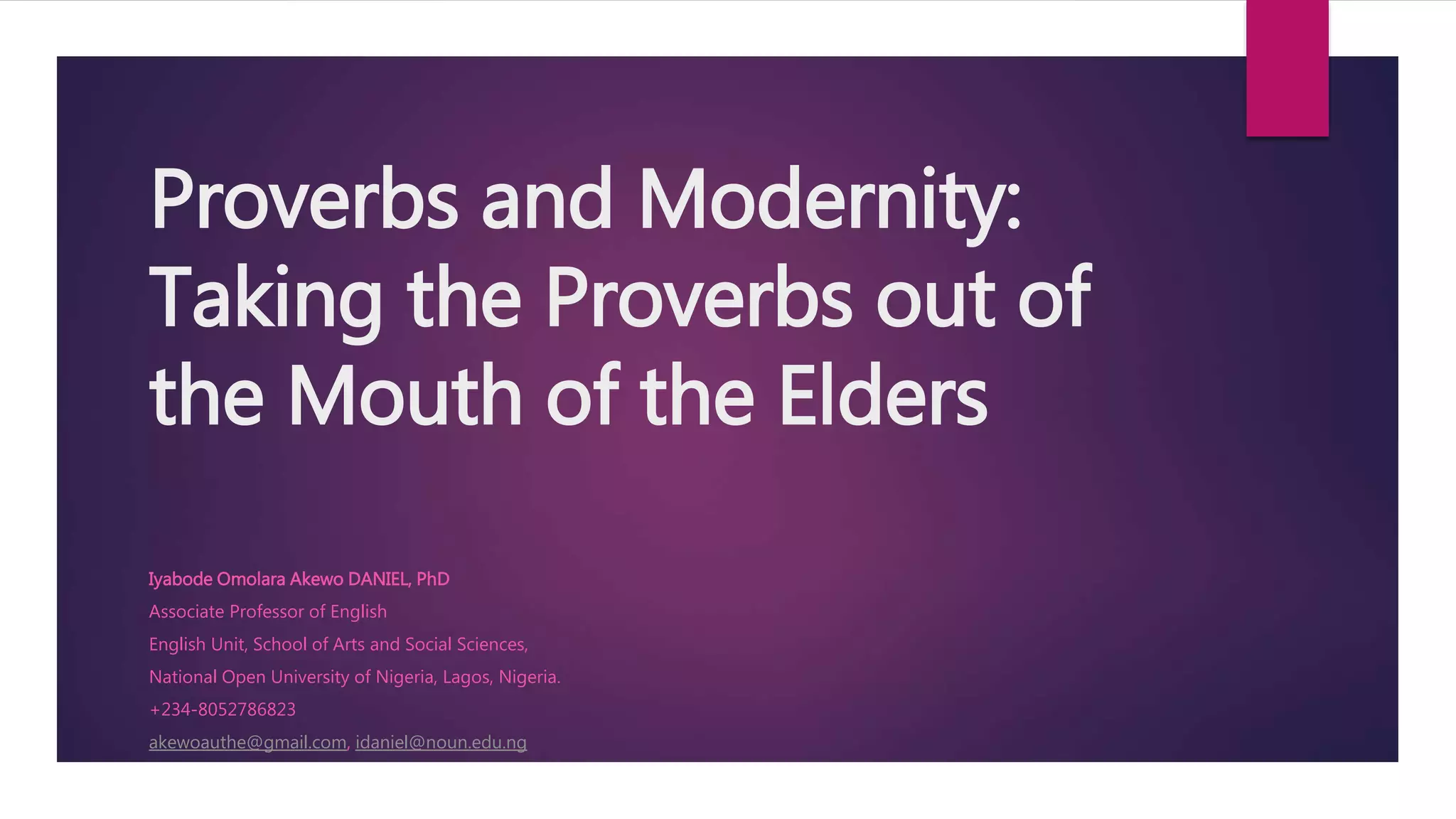 Proverbs and Modernity: Taking the Proverbs out of the Mouth of the Elders

Iyabode Omolara Akewo DANIEL, PhD
Associate Professor of English
English Unit, School of Arts and Social Sciences,
National Open University of Nigeria, Lagos, Nigeria.
+234-8052786823
akewoauthe@gmail.com, idaniel@noun.edu.ng